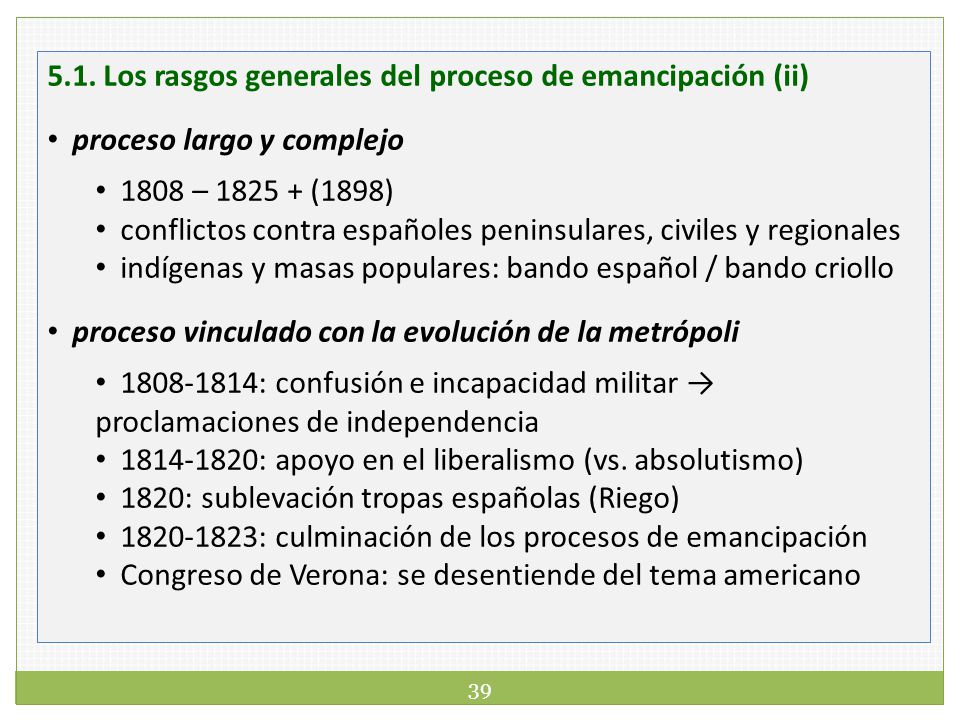 5.1. Los rasgos generales del proceso de emancipación (ii)

• proceso largo y complejo

• 1808 – 1825 + (1898)
• conflictos contra españoles peninsulares, civiles y regionales
• indígenas y masas populares: bando español / bando criollo

• proceso vinculado con la evolución de la metrópoli

• 1808-1814: confusión e incapacidad militar → proclamaciones de independencia
• 1814-1820: apoyo en el liberalismo (vs. absolutismo)
• 1820: sublevación tropas españolas (Riego)
• 1820-1823: culminación de los procesos de emancipación
• Congreso de Verona: se desentiende del tema americano

39